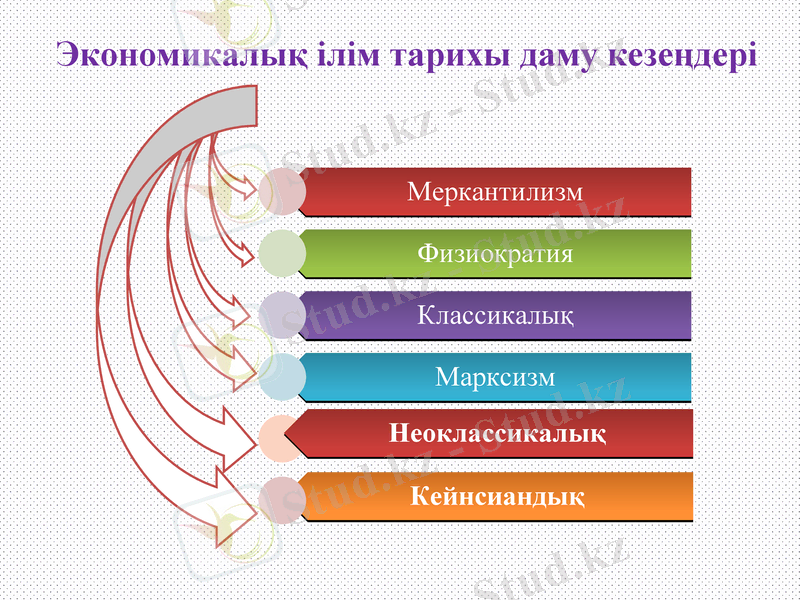 Экономикалық ілім тарихы даму кезеңдері

Меркантилизм

Физиократия

Классикалық

Марксизм

Неоклассикалық

Кейнсиандық

Stud.kz - Stud.kz